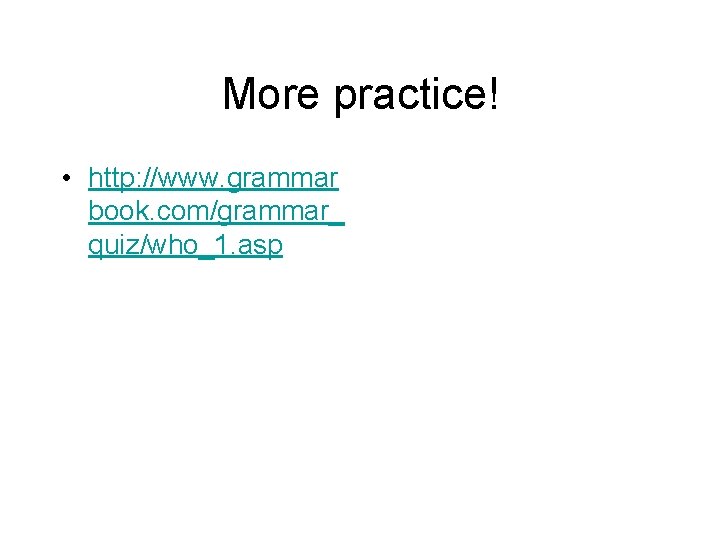 More practice!

• http://www.grammarbook.com/grammar_quiz/who_1.asp